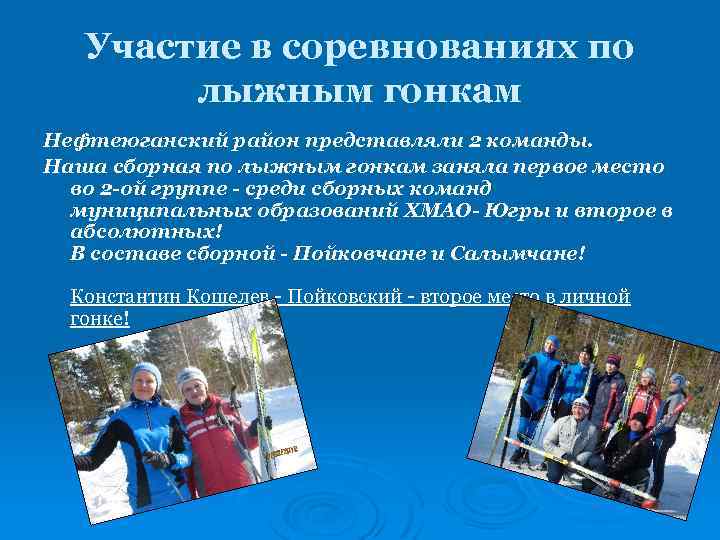 Участие в соревнованиях по лыжным гонкам

Нефтеюганский район представляли 2 команды.

Наша сборная по лыжным гонкам заняла первое место во 2-ой группе - среди сборных команд муниципальных образований ХМАО- Югры и второе в абсолютных!
В составе сборной - Пойковчане и Салымчане!

Константин Кошелев - Пойковский - второе место в личной гонке!